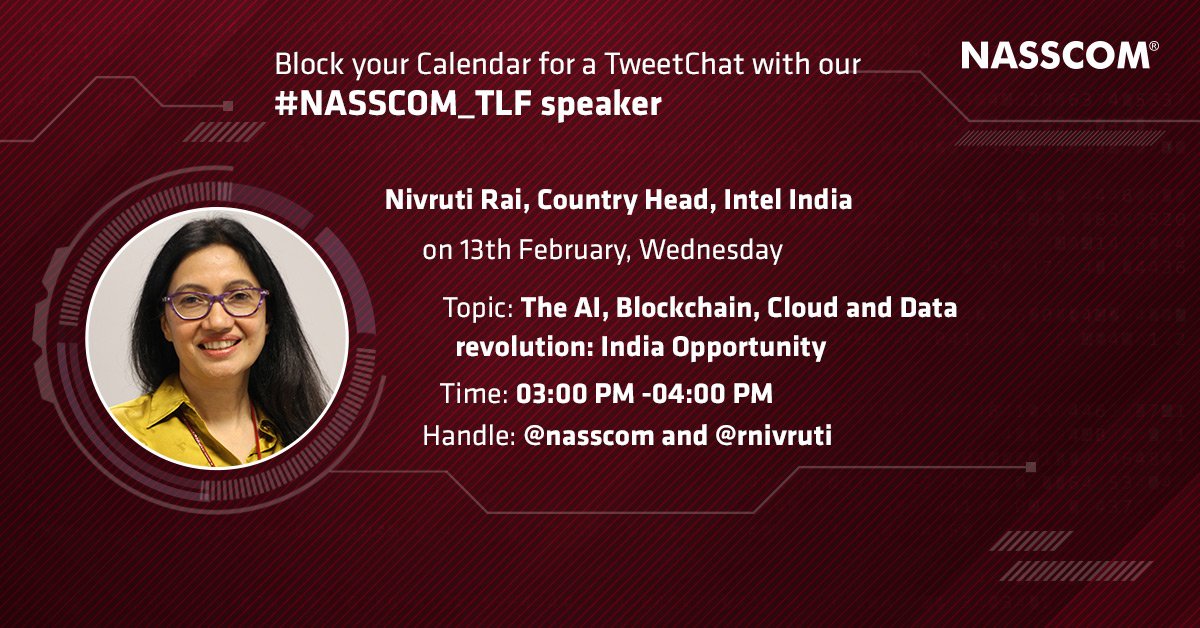 Block your Calendar for a TweetChat with our
#NASSCOM_TLF speaker

NASSCOM®

Nivruti Rai, Country Head, Intel India

on 13th February, Wednesday

Topic: The AI, Blockchain, Cloud and Data revolution: India Opportunity

Time: 03:00 PM -04:00 PM

Handle: @nasscom and @rnivruti